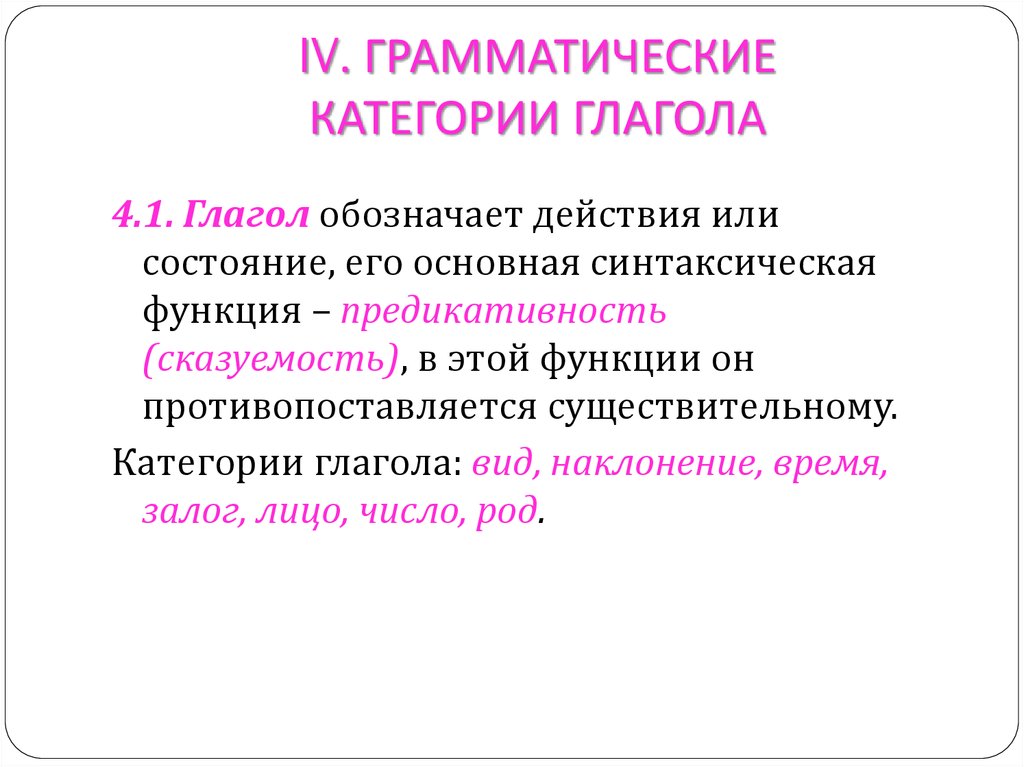 IV. ГРАММАТИЧЕСКИЕ КАТЕГОРИИ ГЛАГОЛА

4.1. Глагол обозначает действия или состояние, его основная синтаксическая функция – предикативность (сказуемость), в этой функции он противопоставляется существительному.

Категории глагола: вид, наклонение, время, залог, лицо, число, род.